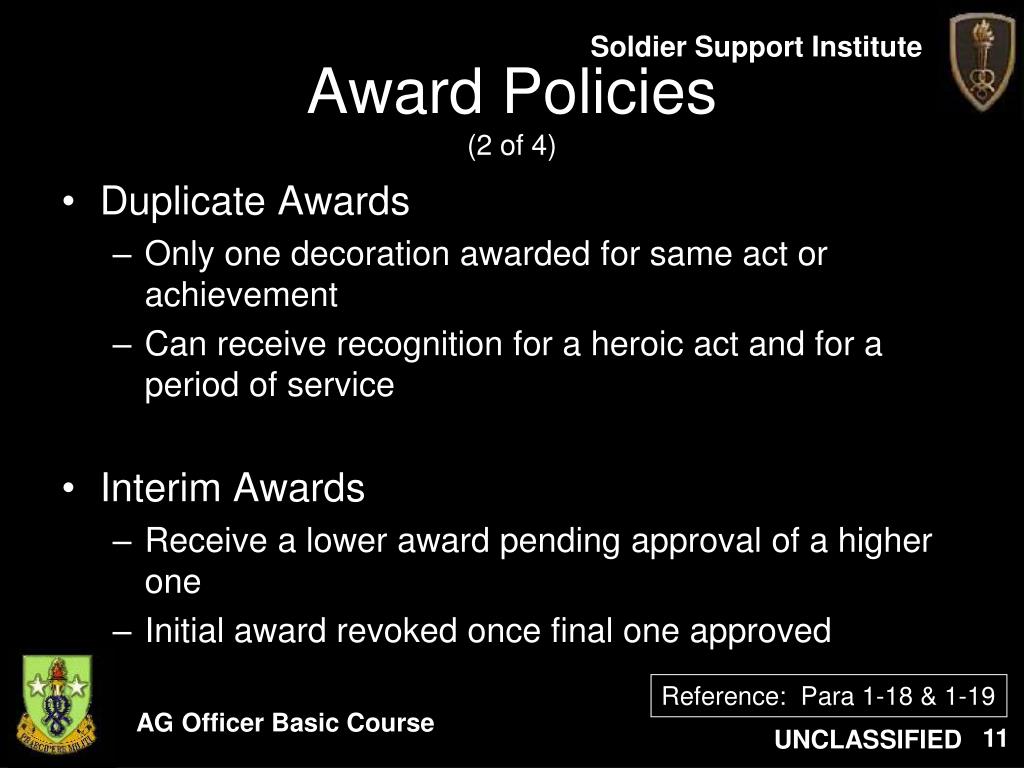 Soldier Support Institute

Award Policies
(2 of 4)

• Duplicate Awards
– Only one decoration awarded for same act or achievement
– Can receive recognition for a heroic act and for a period of service

• Interim Awards
– Receive a lower award pending approval of a higher one
– Initial award revoked once final one approved

Reference: Para 1-18 & 1-19

AG Officer Basic Course

UNCLASSIFIED 11